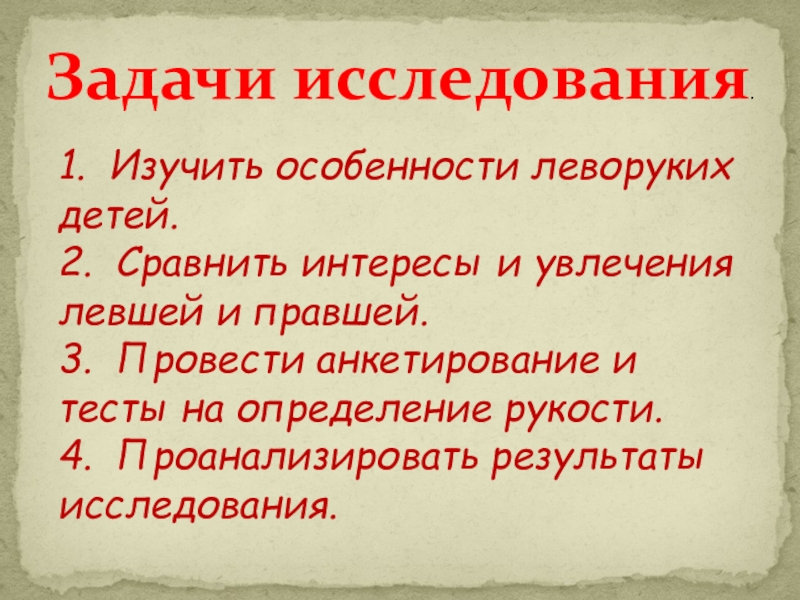 Задачи исследования.

1. Изучить особенности леворуких детей.
2. Сравнить интересы и увлечения левшей и правшей.
3. Провести анкетирование и тесты на определение рукости.
4. Проанализировать результаты исследования.